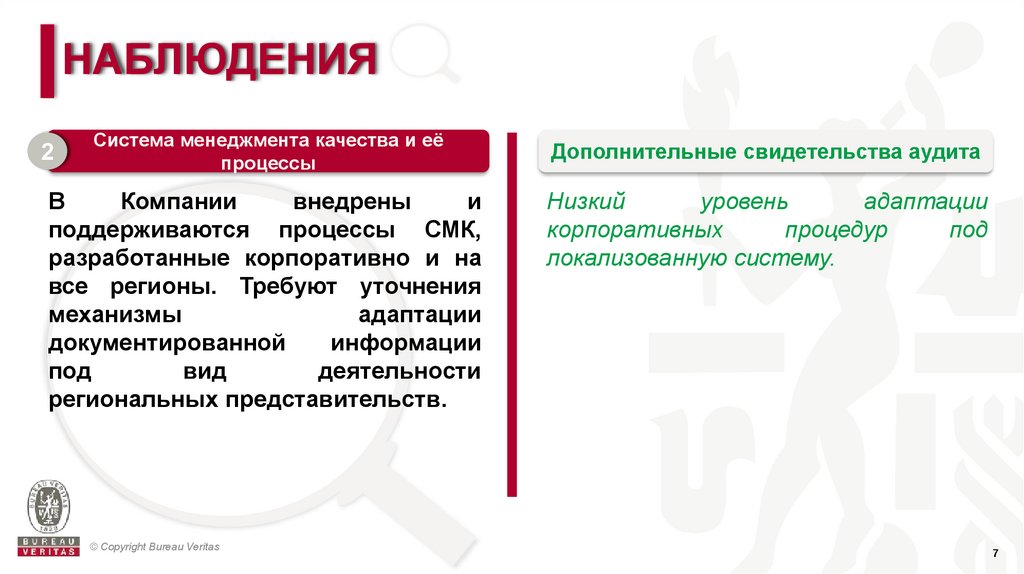 НАБЛЮДЕНИЯ

2 Система менеджмента качества и её процессы

В Компании внедрены и поддерживаются процессы СМК, разработанные корпоративно и на все регионы. Требуют уточнения механизмы адаптации документированной информации под вид деятельности региональных представительств.

Дополнительные свидетельства аудита

Низкий уровень адаптации корпоративных процедур под локализованную систему.

BUREAU VERITAS 1828

BUREAU VERITAS

© Copyright Bureau Veritas

7